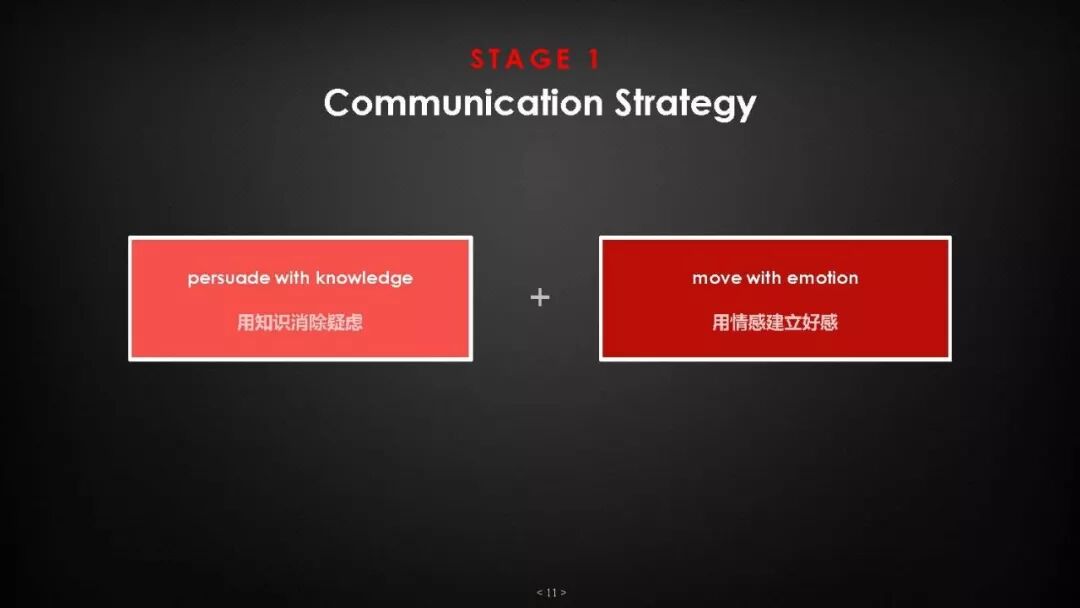 STAGE 1
Communication Strategy

persuade with knowledge

用知识消除疑虑

+

move with emotion

用情感建立好感

< 11 >